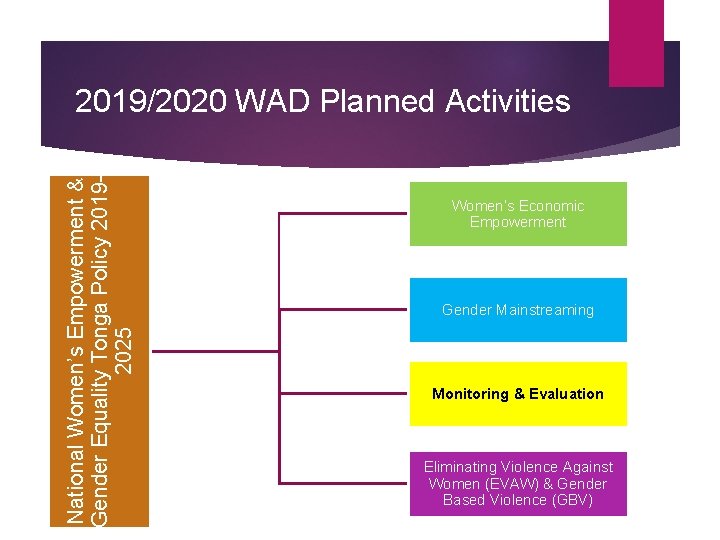 2019/2020 WAD Planned Activities

National Women's Empowerment & Gender Equality Tonga Policy 2019-2025

Women's Economic Empowerment

Gender Mainstreaming

Monitoring & Evaluation

Eliminating Violence Against Women (EVAW) & Gender Based Violence (GBV)